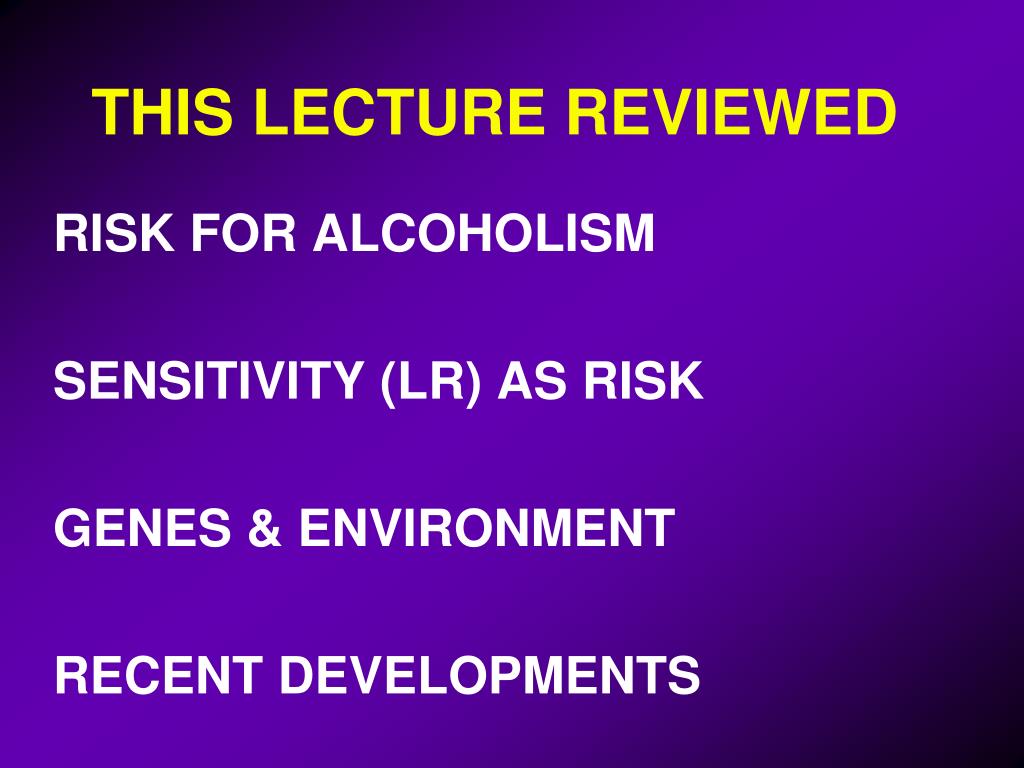 THIS LECTURE REVIEWED

RISK FOR ALCOHOLISM

SENSITIVITY (LR) AS RISK

GENES & ENVIRONMENT

RECENT DEVELOPMENTS